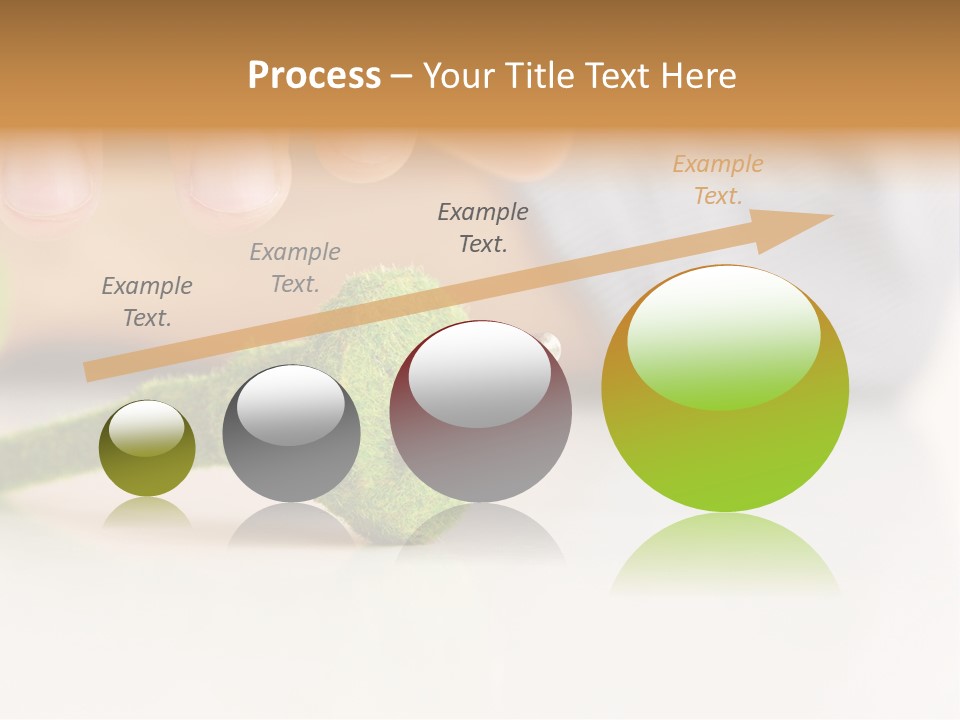 Process – Your Title Text Here

Example Text.

Example Text.

Example Text.

Example Text.